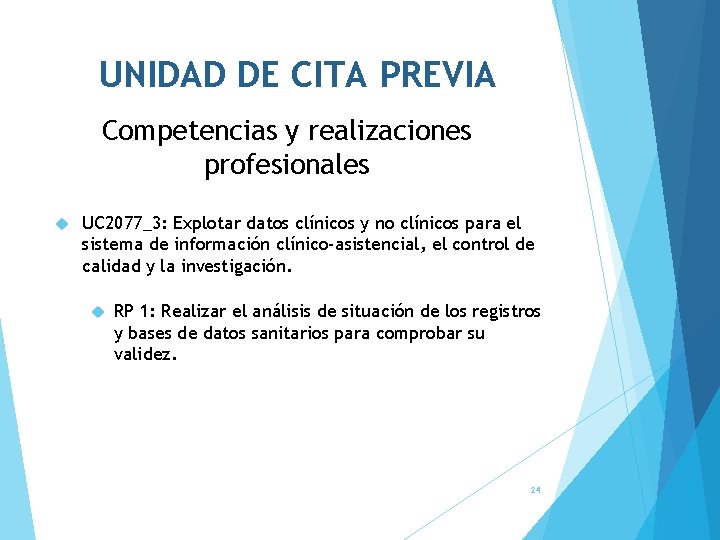 UNIDAD DE CITA PREVIA

Competencias y realizaciones profesionales

UC2077_3: Explotar datos clínicos y no clínicos para el sistema de información clínico-asistencial, el control de calidad y la investigación.

RP 1: Realizar el análisis de situación de los registros y bases de datos sanitarios para comprobar su validez.

24